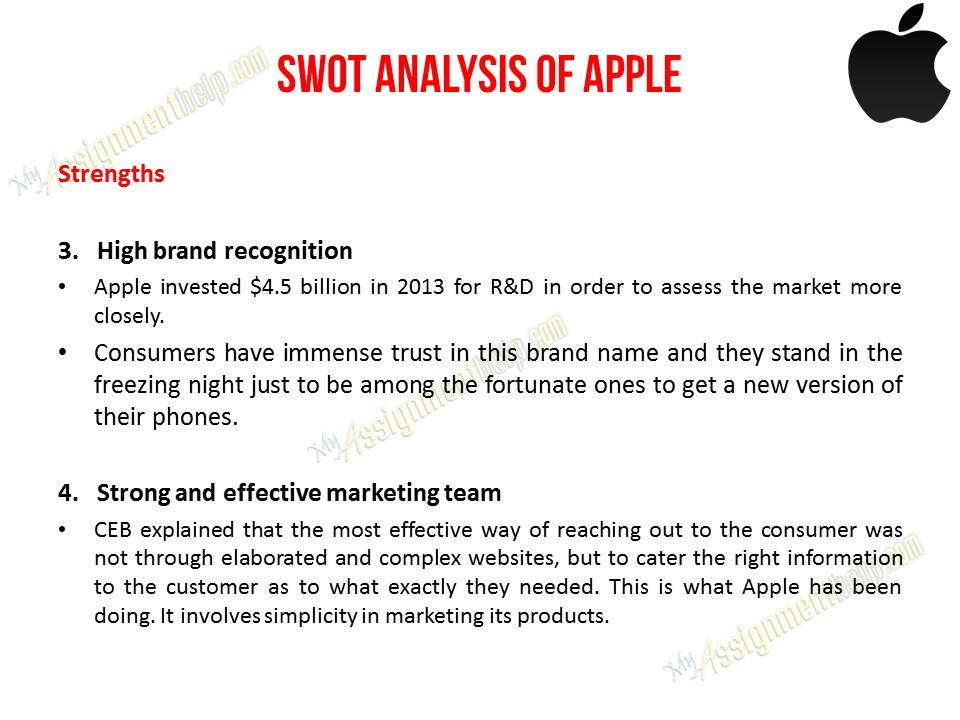 SWOT ANALYSIS OF APPLE

MyAssignmenthelp.com

Strengths

3. High brand recognition

• Apple invested \$4.5 billion in 2013 for R&D in order to assess the market more closely.

• Consumers have immense trust in this brand name and they stand in the freezing night just to be among the fortunate ones to get a new version of their phones.

MyAssignmenthelp.com

4. Strong and effective marketing team

• CEB explained that the most effective way of reaching out to the consumer was not through elaborated and complex websites, but to cater the right information to the customer as to what exactly they needed. This is what Apple has been doing. It involves simplicity in marketing its products.

MyAssignmenthelp.com